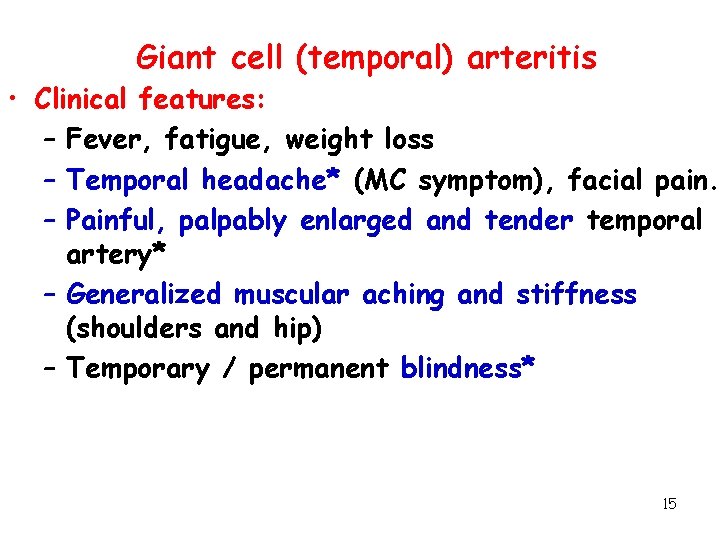 Giant cell (temporal) arteritis

• Clinical features:
– Fever, fatigue, weight loss
– Temporal headache* (MC symptom), facial pain.
– Painful, palpably enlarged and tender temporal artery*
– Generalized muscular aching and stiffness (shoulders and hip)
– Temporary / permanent blindness*

15